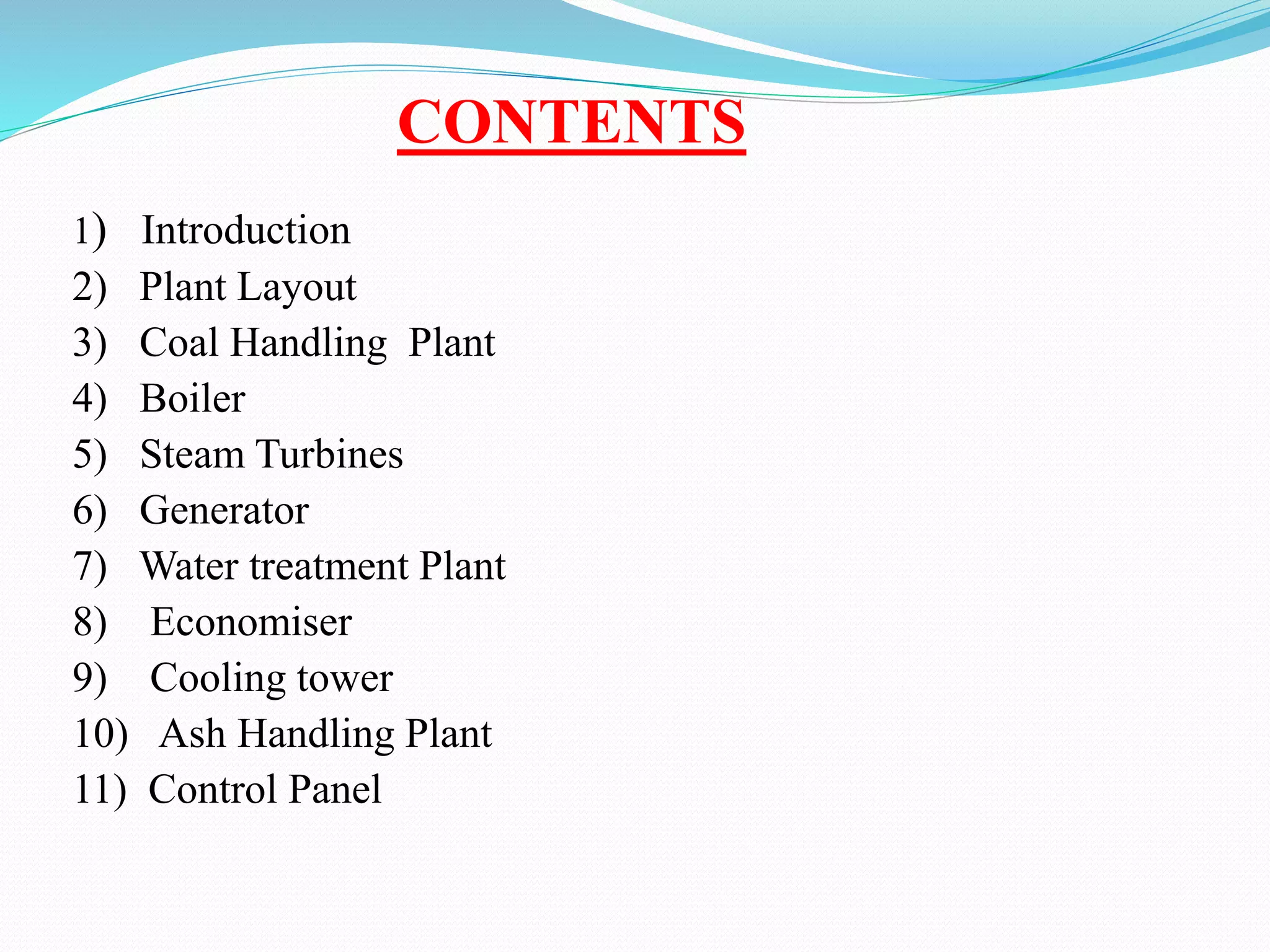 CONTENTS

1) Introduction
2) Plant Layout
3) Coal Handling Plant
4) Boiler
5) Steam Turbines
6) Generator
7) Water treatment Plant
8) Economiser
9) Cooling tower
10) Ash Handling Plant
11) Control Panel